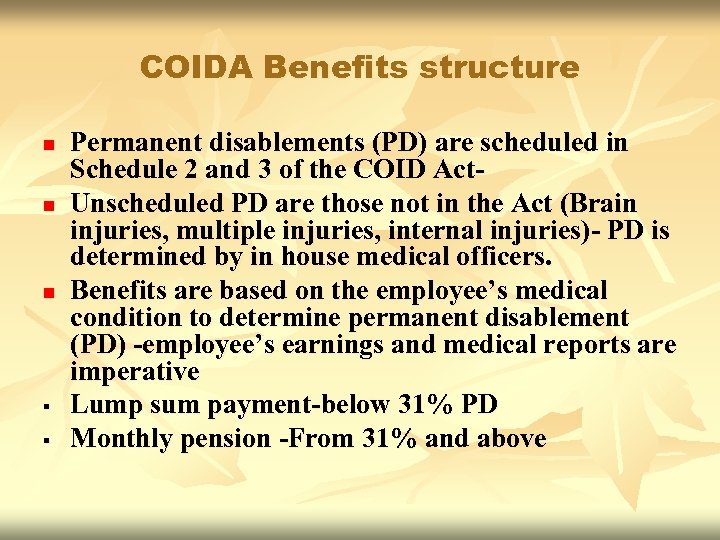 COIDA Benefits structure

- Permanent disablements (PD) are scheduled in Schedule 2 and 3 of the COID Act-
- Unscheduled PD are those not in the Act (Brain injuries, multiple injuries, internal injuries)- PD is determined by in house medical officers.
- Benefits are based on the employee’s medical condition to determine permanent disablement (PD) -employee’s earnings and medical reports are imperative
- Lump sum payment-below 31% PD
- Monthly pension -From 31% and above